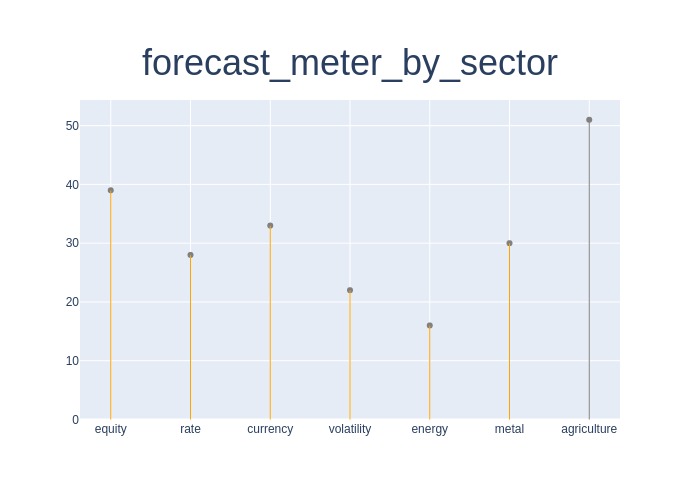 forecast_meter_by_sector

50
40
30
20
10
0

equity
rate
currency
volatility
energy
metal
agriculture